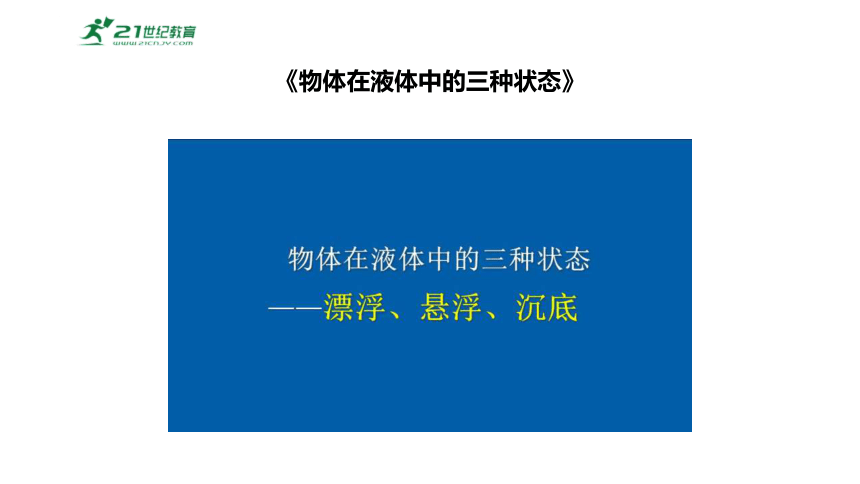 21世纪教育
www.21cnjy.com

《物体在液体中的三种状态》

物体在液体中的三种状态
——漂浮、悬浮、沉底